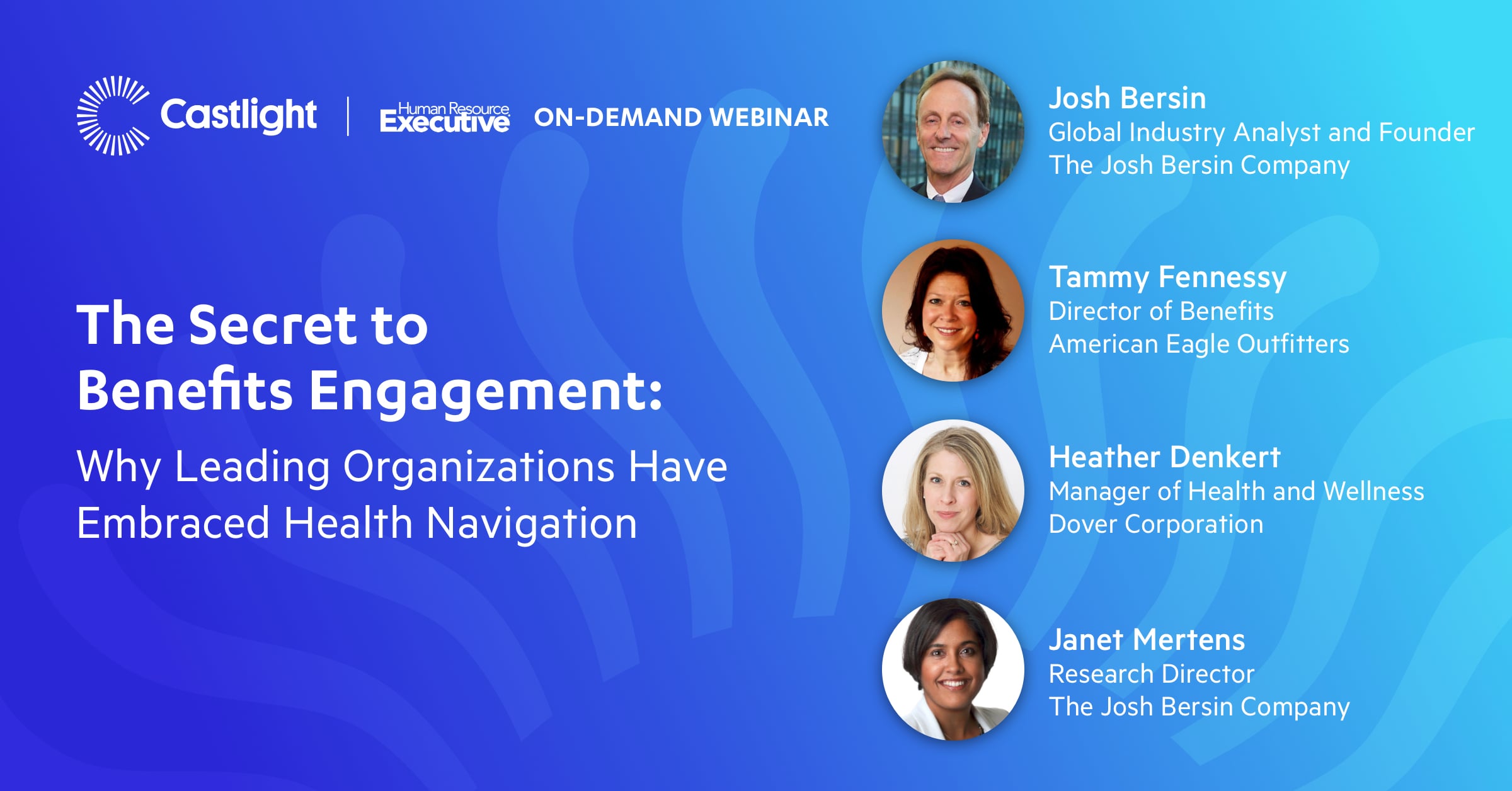 Castlight

Human Resource Executive

ON-DEMAND WEBINAR

The Secret to Benefits Engagement:

Why Leading Organizations Have Embraced Health Navigation

Josh Bersin
Global Industry Analyst and Founder
The Josh Bersin Company

Tammy Fennessy
Director of Benefits
American Eagle Outfitters

Heather Denkert
Manager of Health and Wellness
Dover Corporation

Janet Mertens
Research Director
The Josh Bersin Company